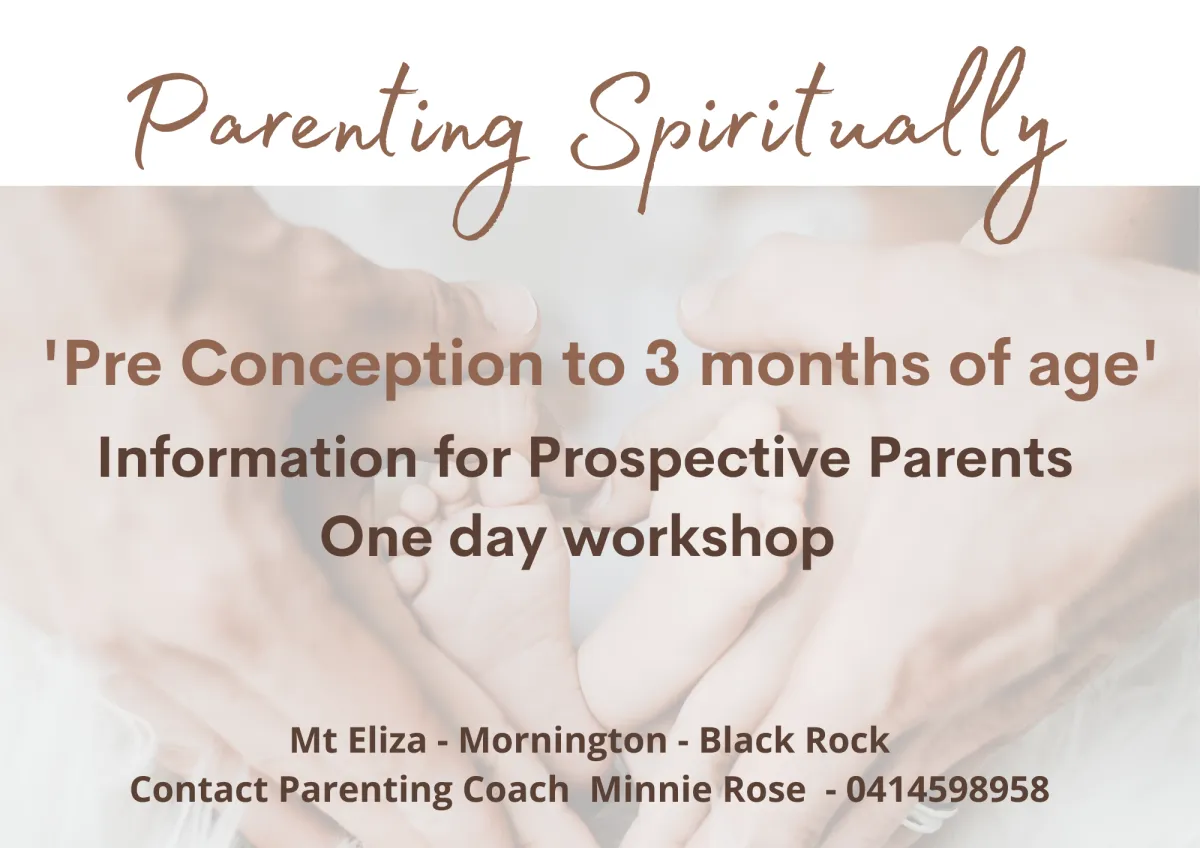 Parenting Spiritually

'Pre Conception to 3 months of age'

Information for Prospective Parents
One day workshop

Mt Eliza - Mornington - Black Rock
Contact Parenting Coach Minnie Rose - 0414598958